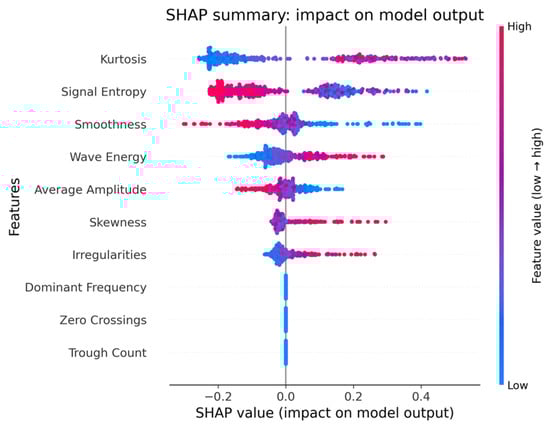 SHAP summary: impact on model output

Features

Kurtosis
Signal Entropy
Smoothness
Wave Energy
Average Amplitude
Skewness
Irregularities
Dominant Frequency
Zero Crossings
Trough Count

−0.2
0.0
0.2
0.4

SHAP value (impact on model output)

High
Feature value (low → high)
Low